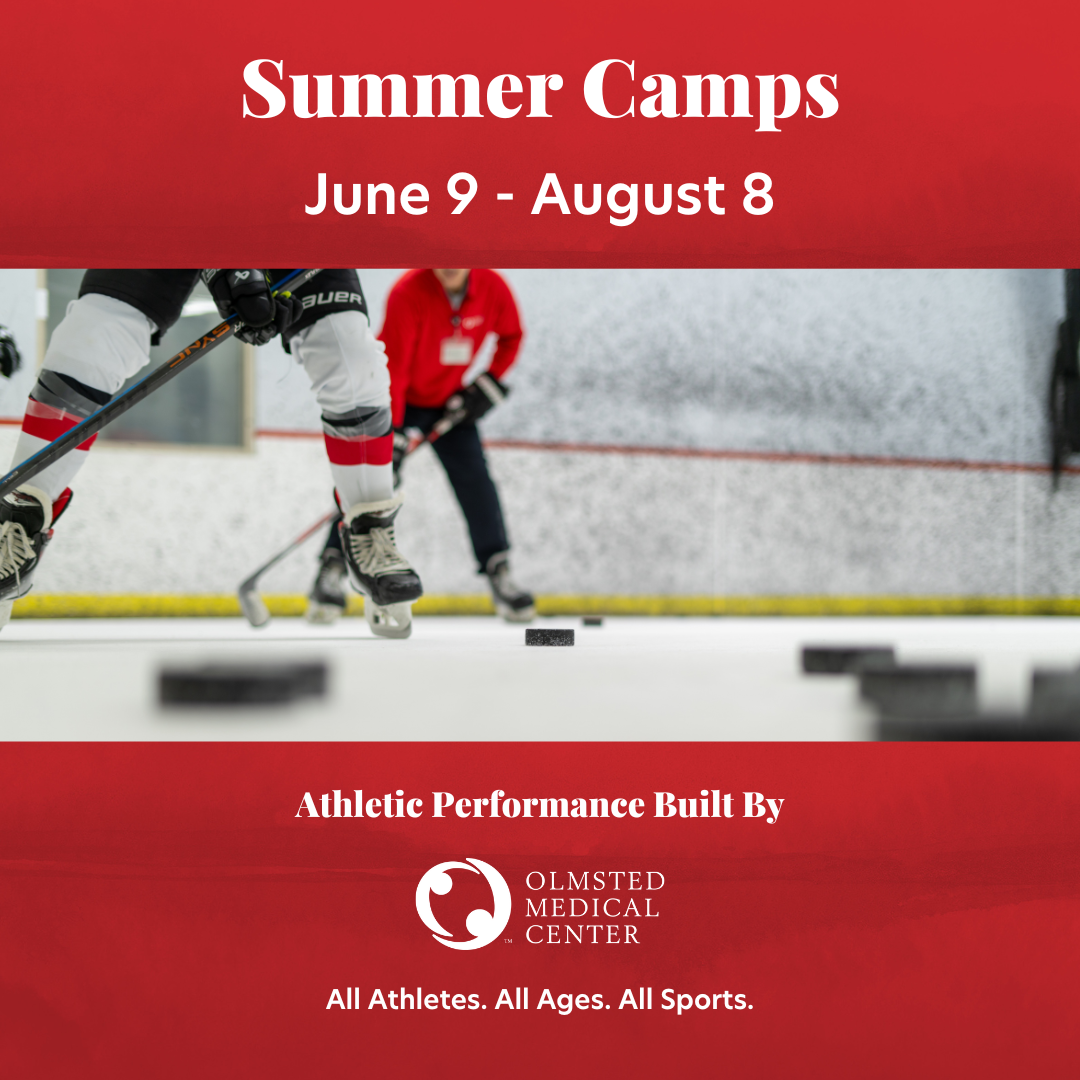 Summer Camps

June 9 - August 8

BAUER

Athletic Performance Built By

OLMSTED MEDICAL CENTER

All Athletes. All Ages. All Sports.